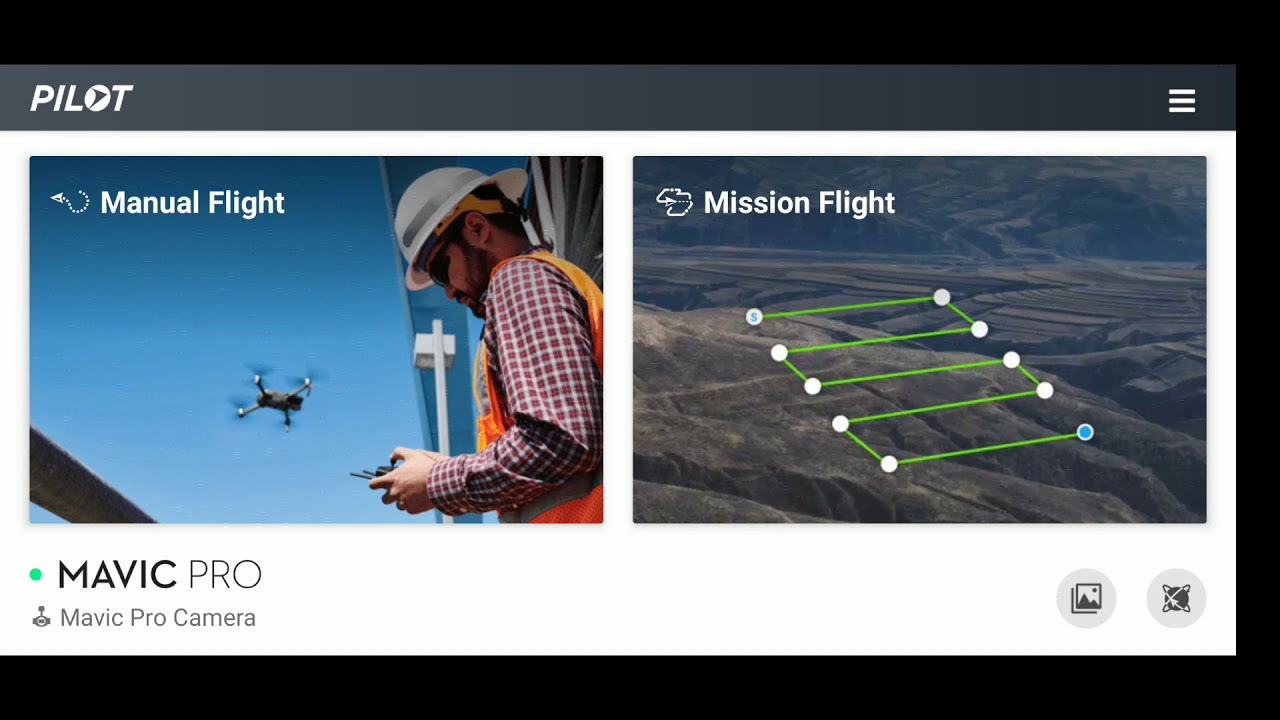 PILOT

Manual Flight

Mission Flight

S

MAVIC PRO
Mavic Pro Camera